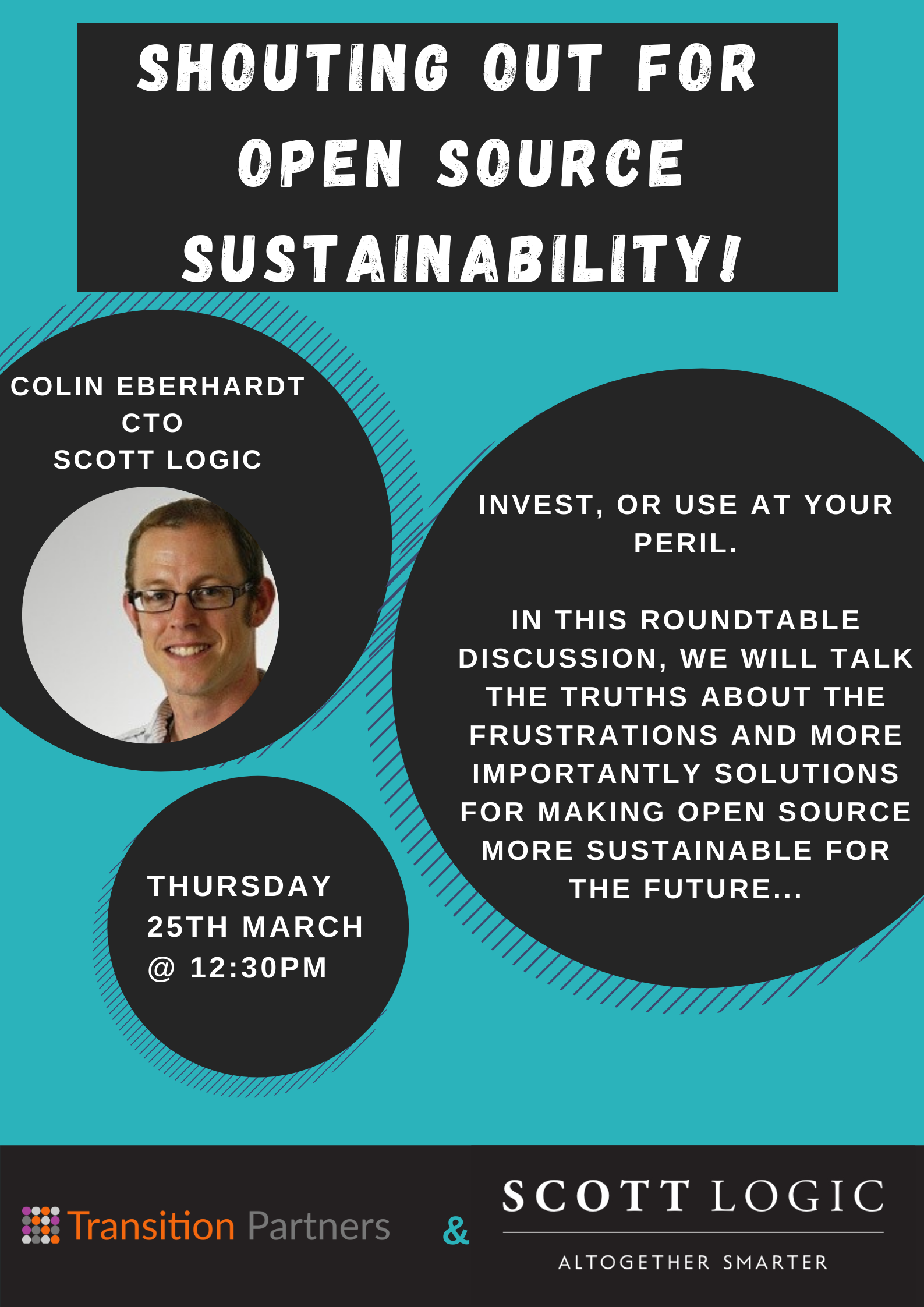 SHOUTING OUT FOR OPEN SOURCE SUSTAINABILITY!

COLIN EBERHARDT
CTO
SCOTT LOGIC

INVEST, OR USE AT YOUR PERIL.

IN THIS ROUNDTABLE DISCUSSION, WE WILL TALK THE TRUTHS ABOUT THE FRUSTRATIONS AND MORE IMPORTANTLY SOLUTIONS FOR MAKING OPEN SOURCE MORE SUSTAINABLE FOR THE FUTURE...

THURSDAY
25TH MARCH
@ 12:30PM

Transition Partners & SCOTT LOGIC
ALTOGETHER SMARTER